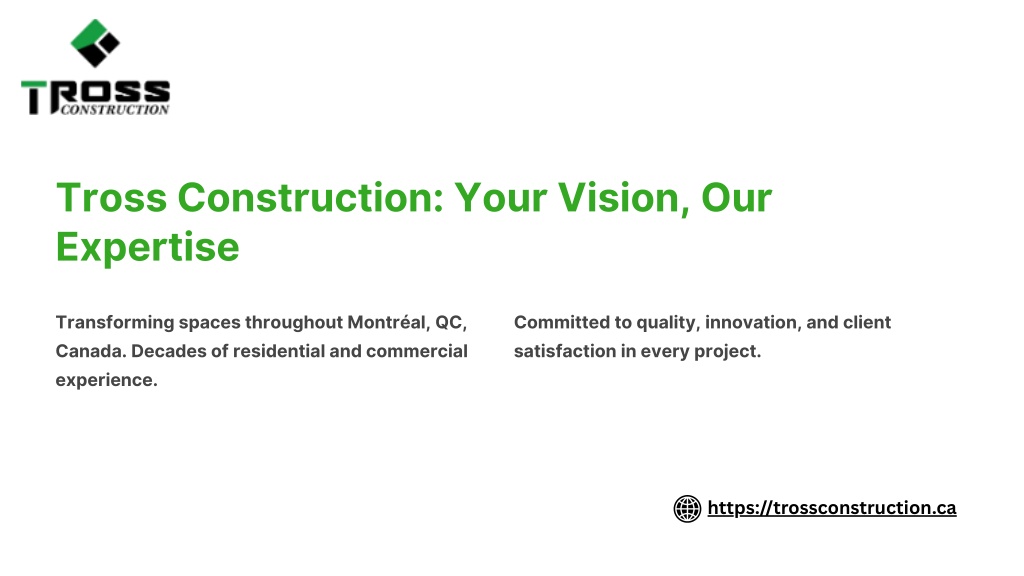 TROSS CONSTRUCTION

Tross Construction: Your Vision, Our Expertise

Transforming spaces throughout Montréal, QC, Canada. Decades of residential and commercial experience.

Committed to quality, innovation, and client satisfaction in every project.

https://trossconstruction.ca